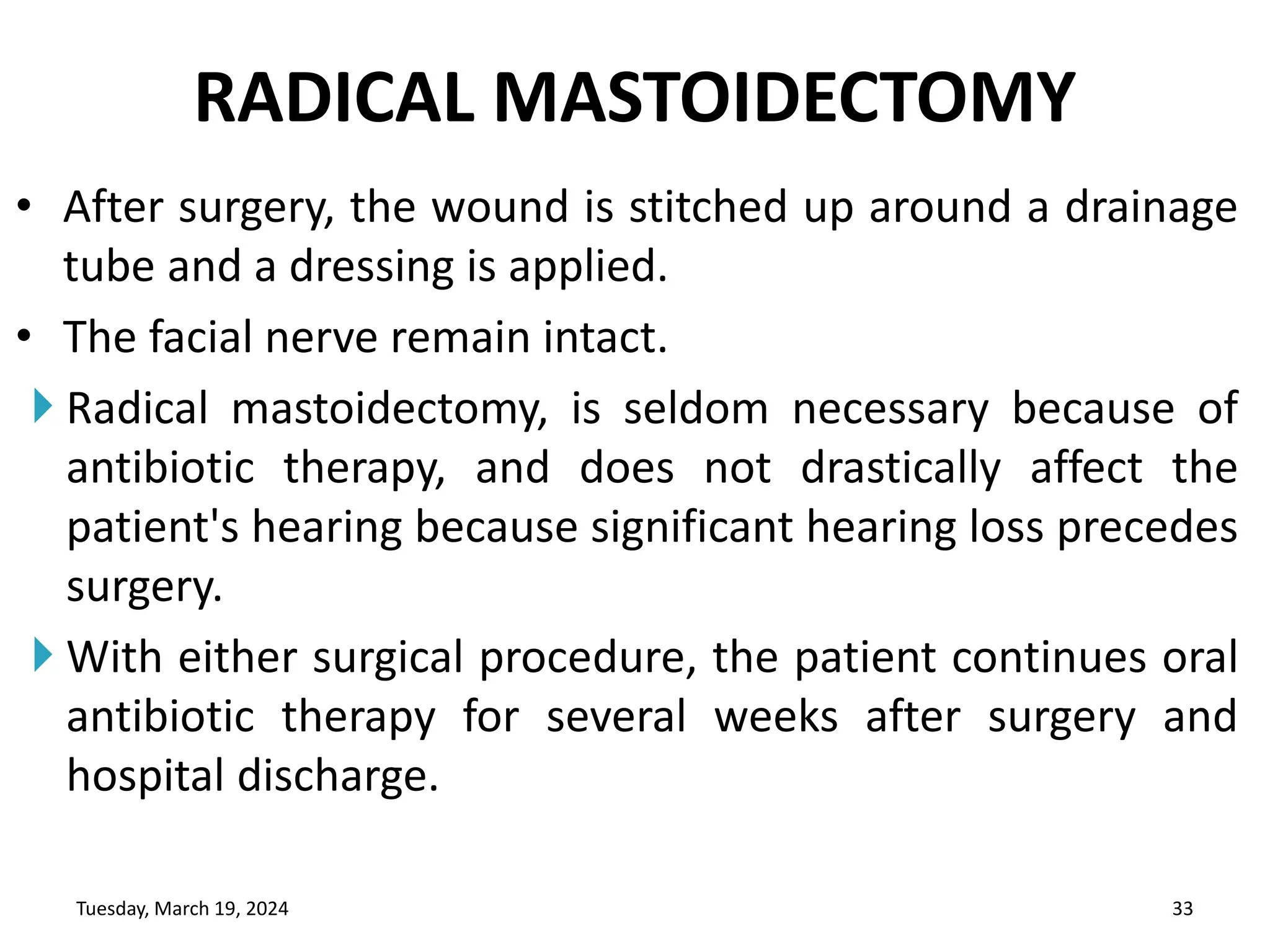 RADICAL MASTOIDECTOMY

• After surgery, the wound is stitched up around a drainage tube and a dressing is applied.

• The facial nerve remain intact.

Radical mastoidectomy, is seldom necessary because of antibiotic therapy, and does not drastically affect the patient's hearing because significant hearing loss precedes surgery.

With either surgical procedure, the patient continues oral antibiotic therapy for several weeks after surgery and hospital discharge.

Tuesday, March 19, 2024

33